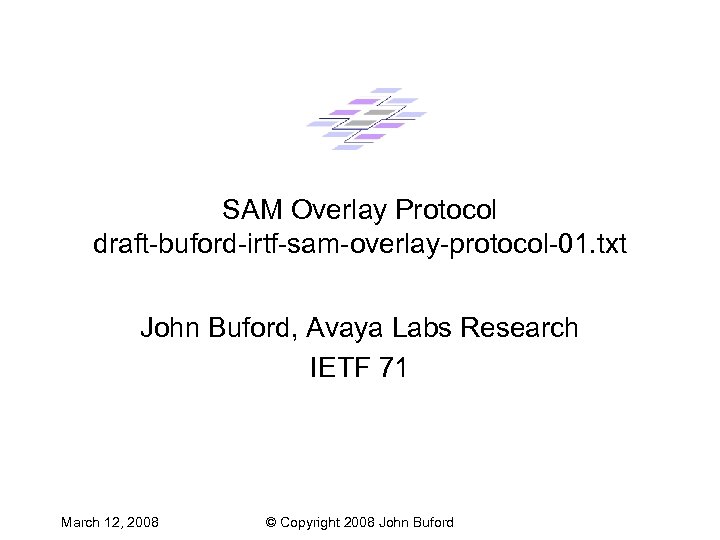 SAM Overlay Protocol
draft-buford-irtf-sam-overlay-protocol-01.txt

John Buford, Avaya Labs Research
IETF 71

March 12, 2008

© Copyright 2008 John Buford